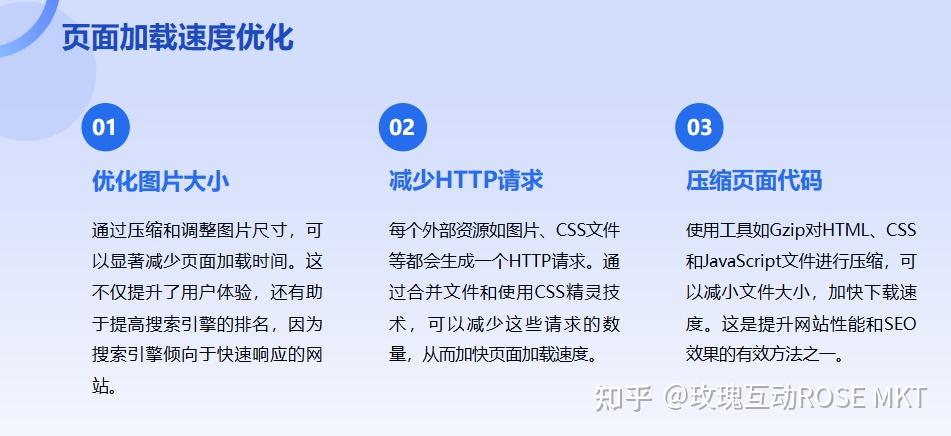 页面加载速度优化

01

优化图片大小

通过压缩和调整图片尺寸，可以显著减少页面加载时间。这不仅提升了用户体验，还有助于提高搜索引擎的排名，因为搜索引擎倾向于快速响应的网站。

02

减少HTTP请求

每个外部资源如图片、CSS文件等都会生成一个HTTP请求。通过合并文件和使用CSS精灵技术，可以减少这些请求的数量，从而加快页面加载速度。

03

压缩页面代码

使用工具如Gzip对HTML、CSS和JavaScript文件进行压缩，可以减小文件大小，加快下载速度。这是提升网站性能和SEO效果的有效方法之一。

知乎 @玫瑰互动ROSE MKT